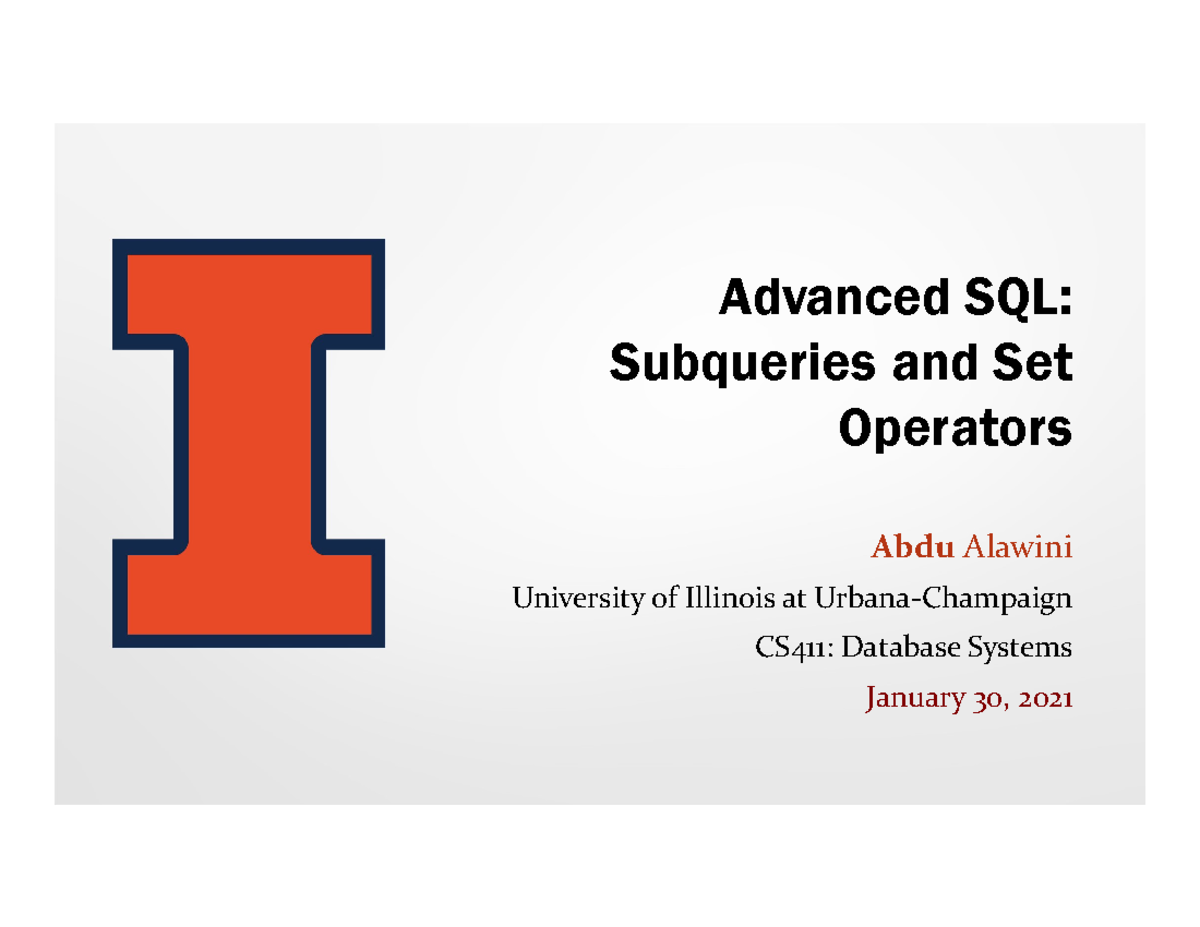 Advanced SQL: Subqueries and Set Operators

Abdu Alawini

University of Illinois at Urbana-Champaign

CS411: Database Systems

January 30, 2021